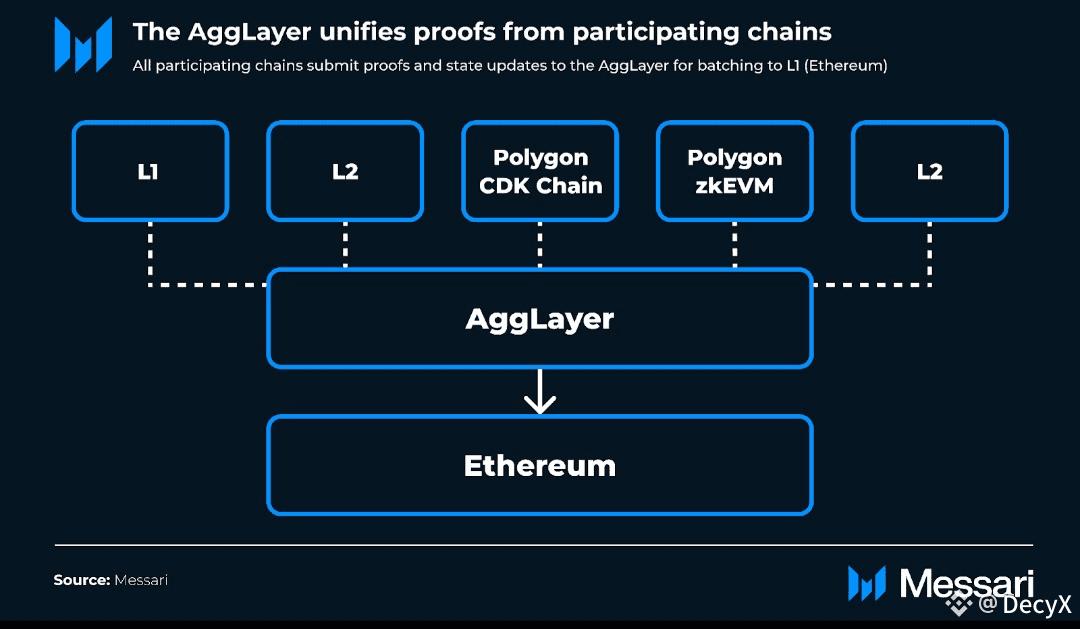 The AggLayer unifies proofs from participating chains

All participating chains submit proofs and state updates to the AggLayer for batching to L1 (Ethereum)

L1

L2

Polygon CDK Chain

Polygon zkEVM

L2

AggLayer

Ethereum

Source: Messari

Messari

@ DecyX